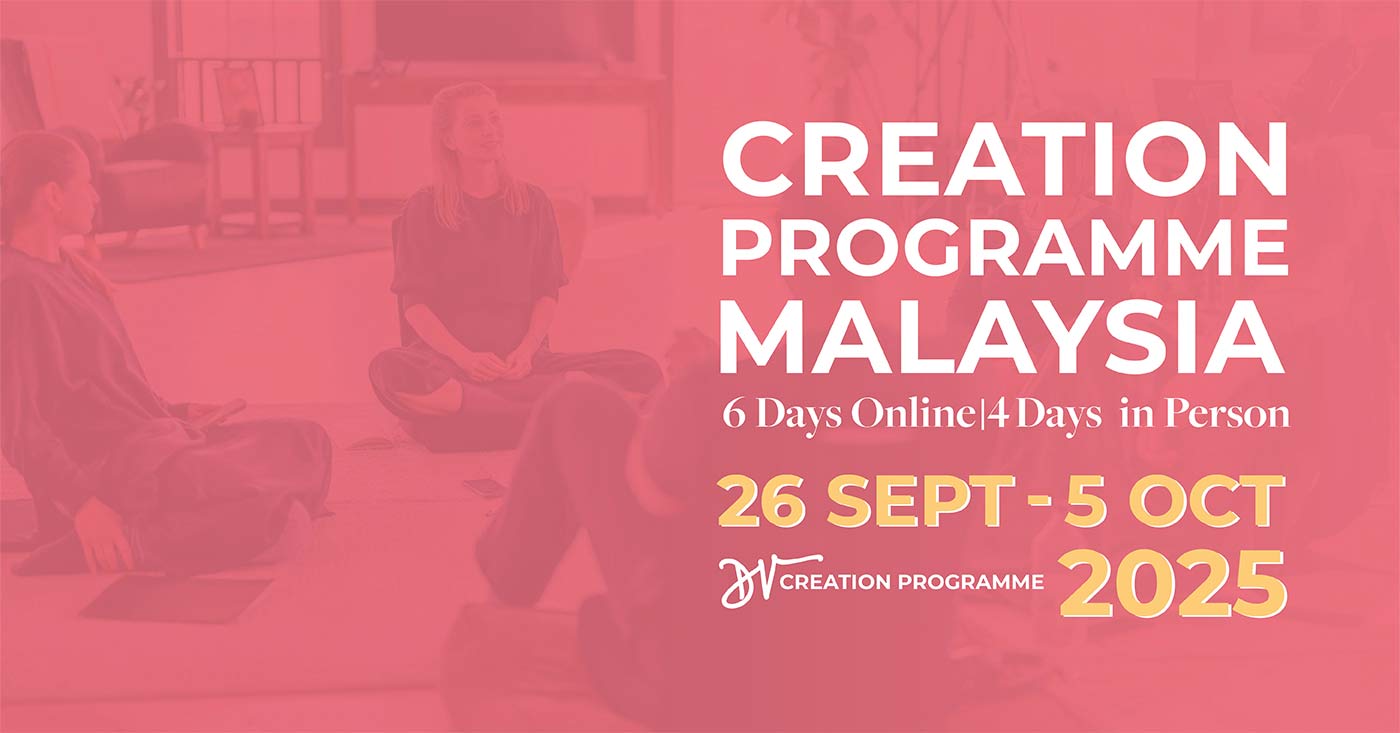 CREATION PROGRAMME MALAYSIA

6 Days Online|4 Days in Person

26 SEPT - 5 OCT 2025

JV CREATION PROGRAMME